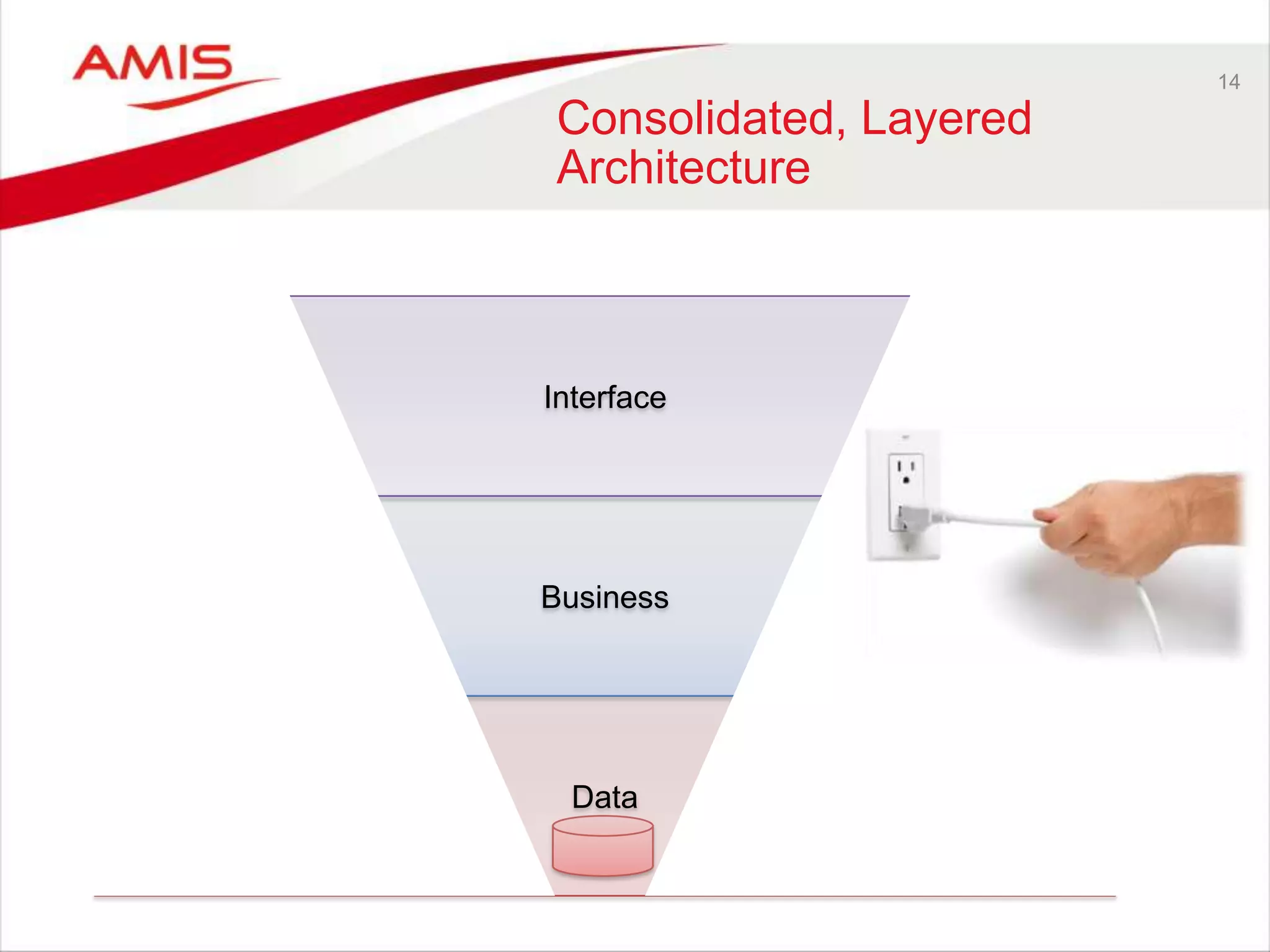 AMIS

14

Consolidated, Layered Architecture

Interface

Business

Data